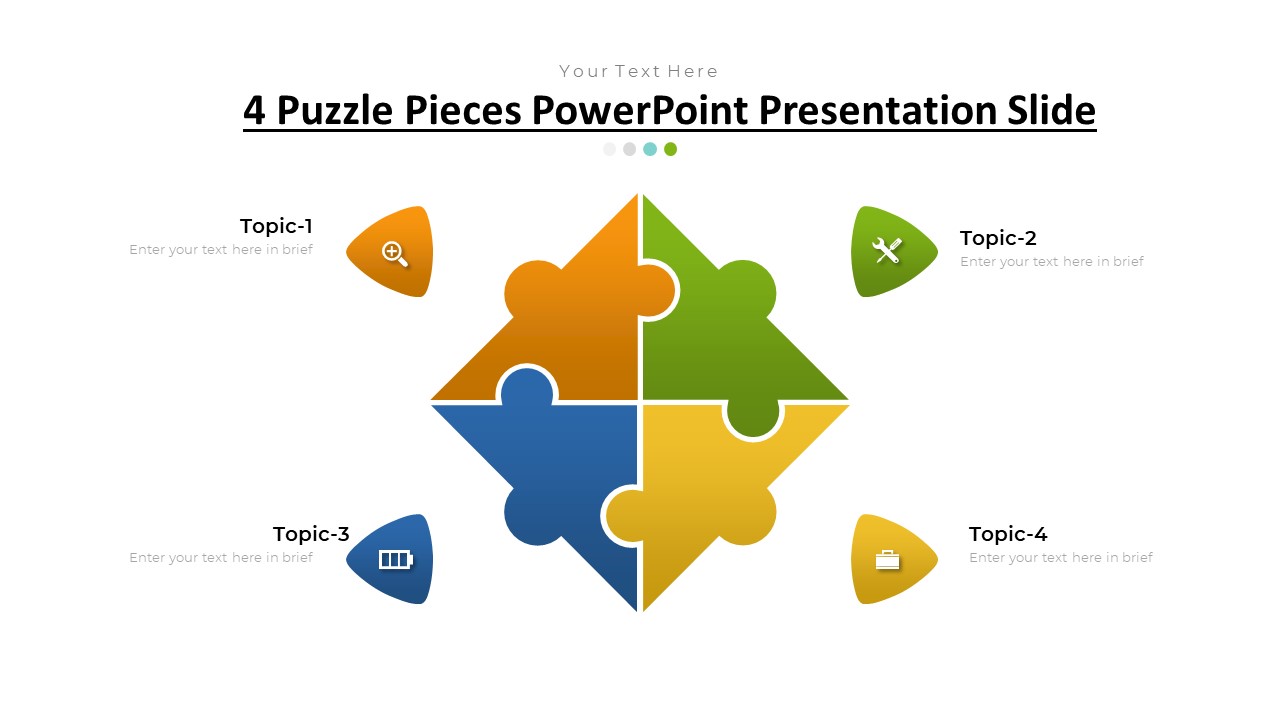 Your Text Here

4 Puzzle Pieces PowerPoint Presentation Slide

Topic-1
Enter your text here in brief

Topic-2
Enter your text here in brief

Topic-3
Enter your text here in brief

Topic-4
Enter your text here in brief